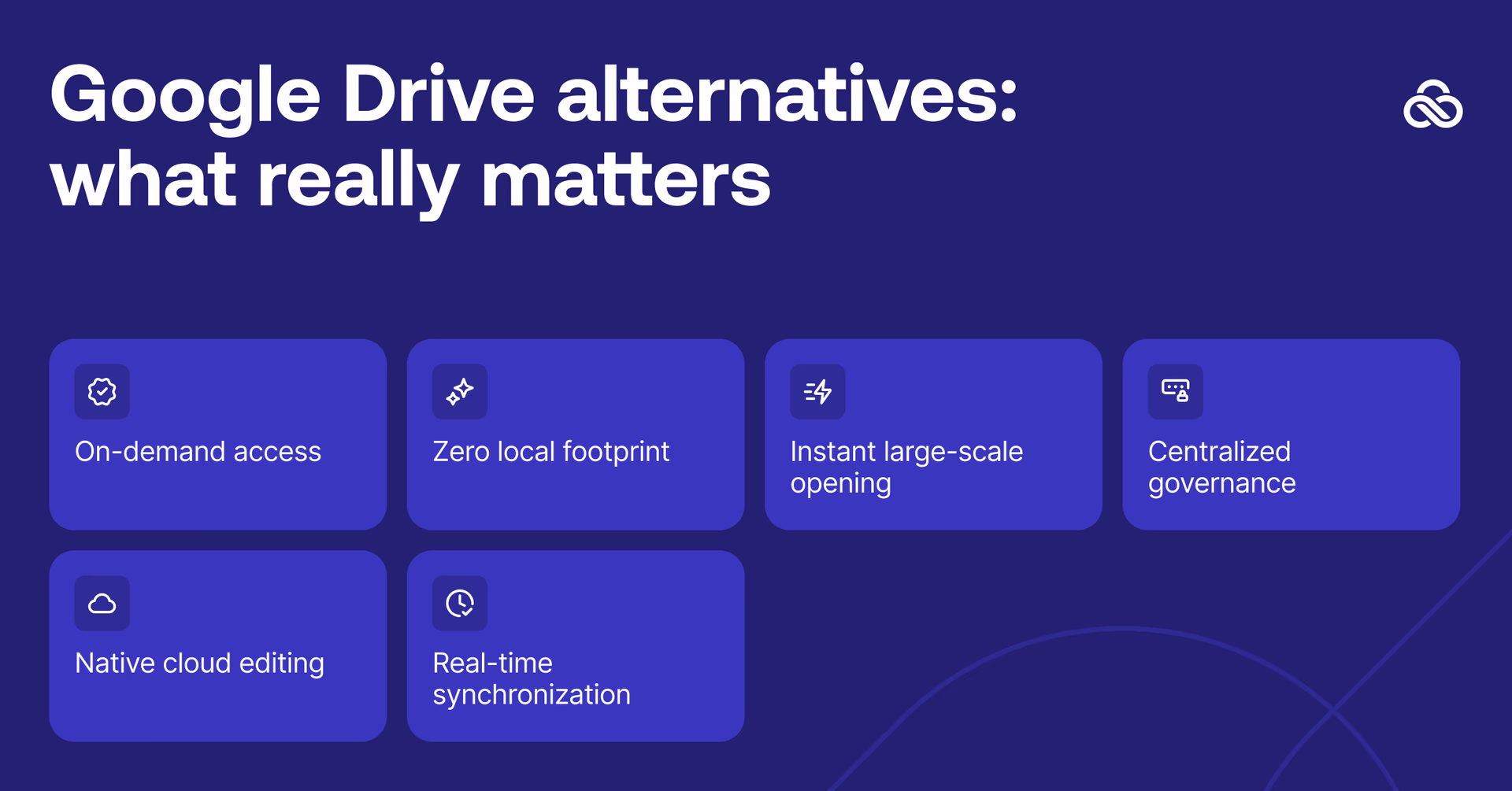 Google Drive alternatives: what really matters

On-demand access

Zero local footprint

Instant large-scale opening

Centralized governance

Native cloud editing

Real-time synchronization